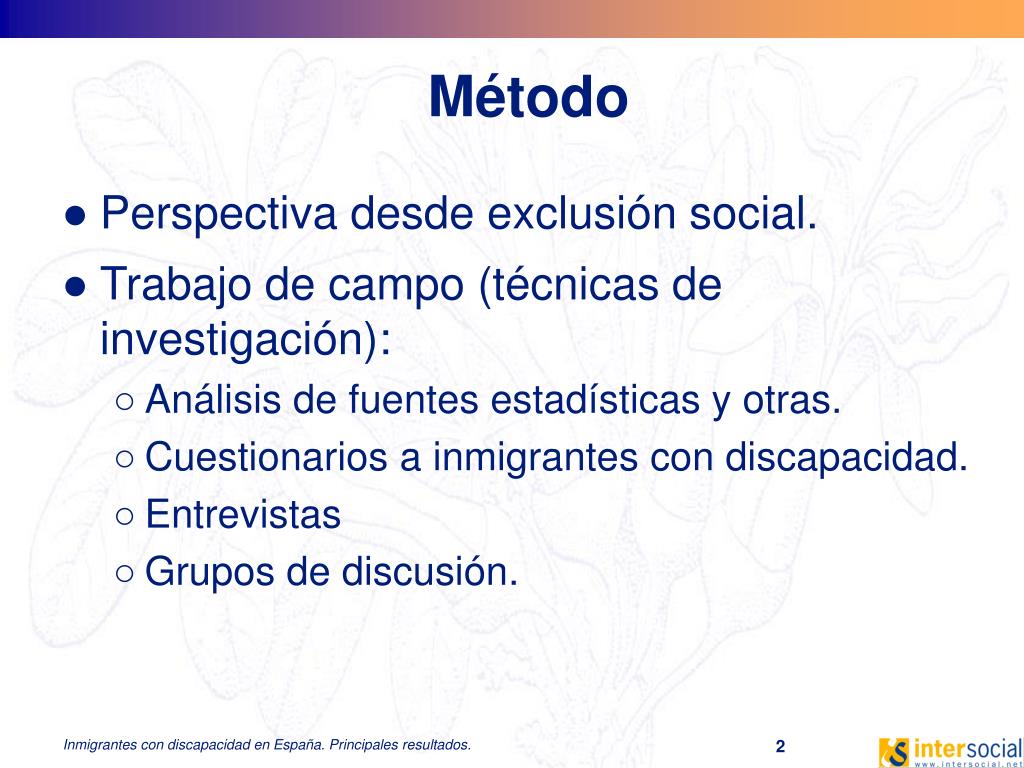 Método

● Perspectiva desde exclusión social.
● Trabajo de campo (técnicas de investigación):
○ Análisis de fuentes estadísticas y otras.
○ Cuestionarios a inmigrantes con discapacidad.
○ Entrevistas
○ Grupos de discusión.

Inmigrantes con discapacidad en España. Principales resultados.

2

intersocial
www.intersocial.net